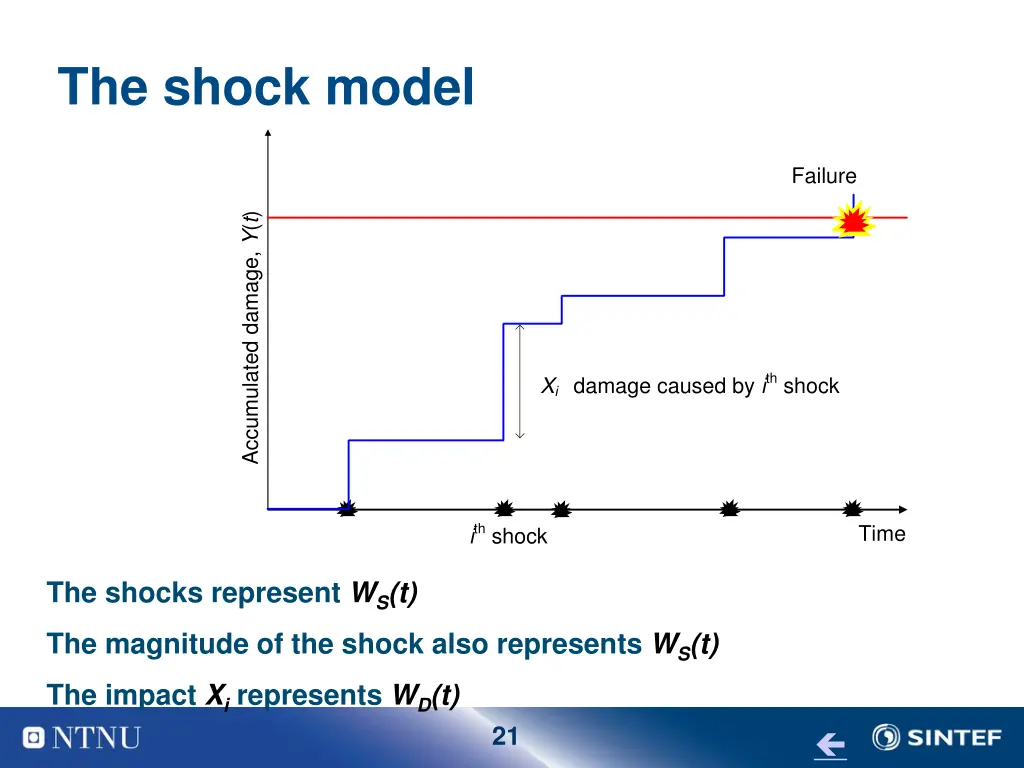 The shock model

Failure

Accumulated damage, $Y(t)$

$X_i$ damage caused by $i^{th}$ shock

$i^{th}$ shock

Time

The shocks represent $W_S(t)$

The magnitude of the shock also represents $W_S(t)$

The impact $X_i$ represents $W_D(t)$

NTNU

21

SINTEF